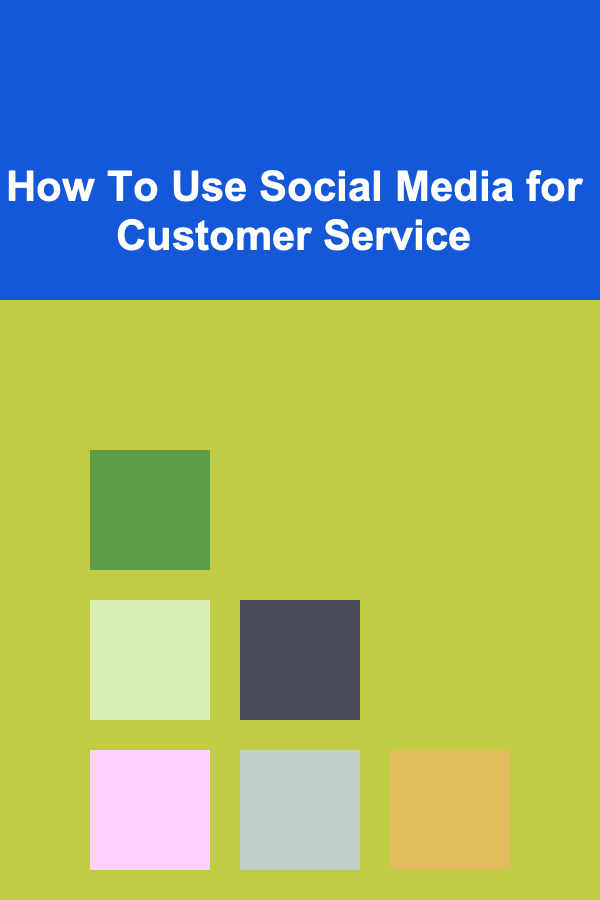 How To Use Social Media for Customer Service